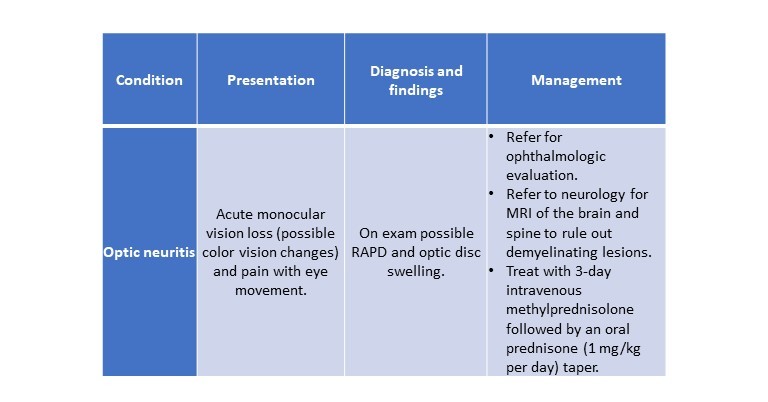 | Condition | Presentation | Diagnosis and findings | Management |
|---|---|---|---|
| Optic neuritis | Acute monocular vision loss (possible color vision changes) and pain with eye movement. | On exam possible RAPD and optic disc swelling. | • Refer for ophthalmologic evaluation. • Refer to neurology for MRI of the brain and spine to rule out demyelinating lesions. • Treat with 3-day intravenous methylprednisolone followed by an oral prednisone (1 mg/kg per day) taper. |